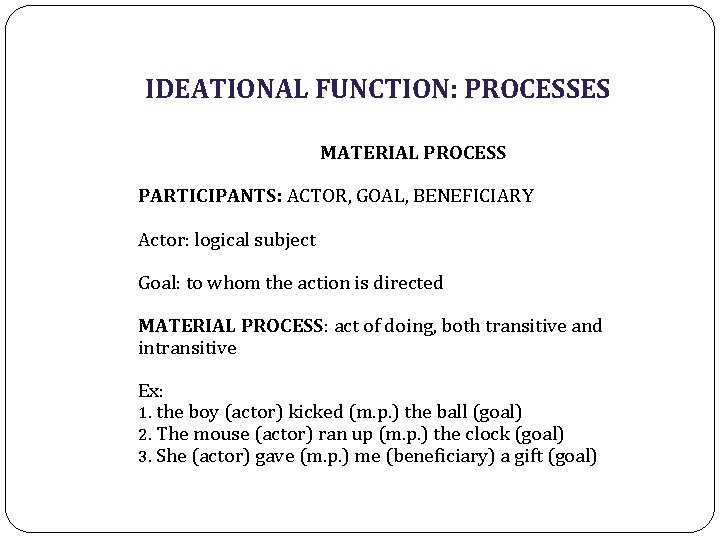 IDEATIONAL FUNCTION: PROCESSES

MATERIAL PROCESS

PARTICIPANTS: ACTOR, GOAL, BENEFICIARY

Actor: logical subject

Goal: to whom the action is directed

MATERIAL PROCESS: act of doing, both transitive and intransitive

Ex:
1. the boy (actor) kicked (m.p.) the ball (goal)
2. The mouse (actor) ran up (m.p.) the clock (goal)
3. She (actor) gave (m.p.) me (beneficiary) a gift (goal)